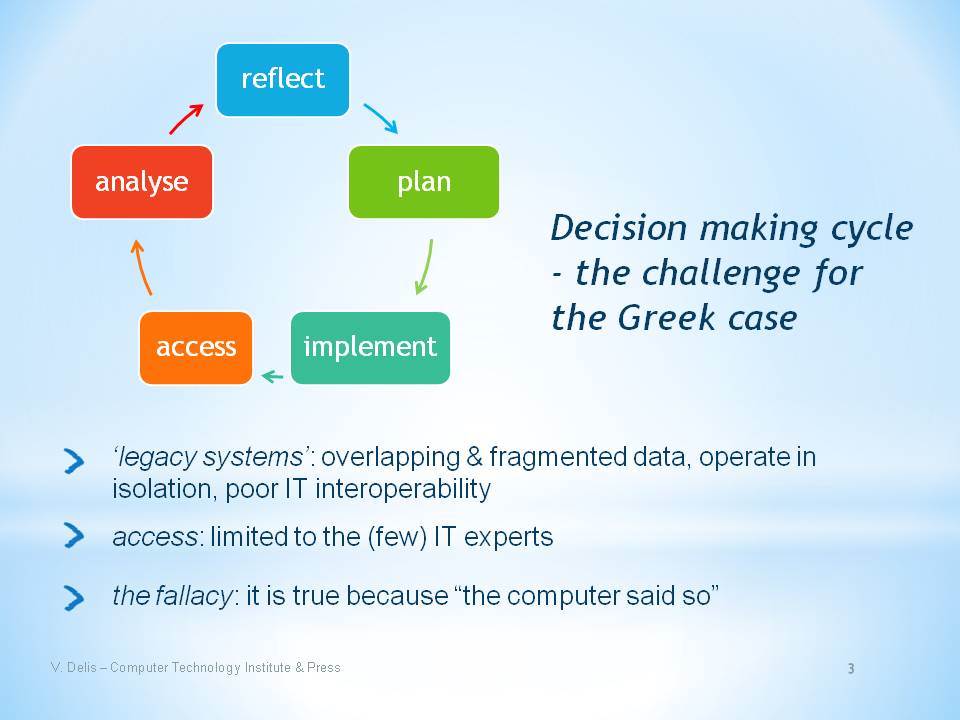 reflect

plan

implement

access

analyse

Decision making cycle - the challenge for the Greek case

‘legacy systems’: overlapping & fragmented data, operate in isolation, poor IT interoperability

access: limited to the (few) IT experts

the fallacy: it is true because “the computer said so”

V. Delis – Computer Technology Institute & Press

3